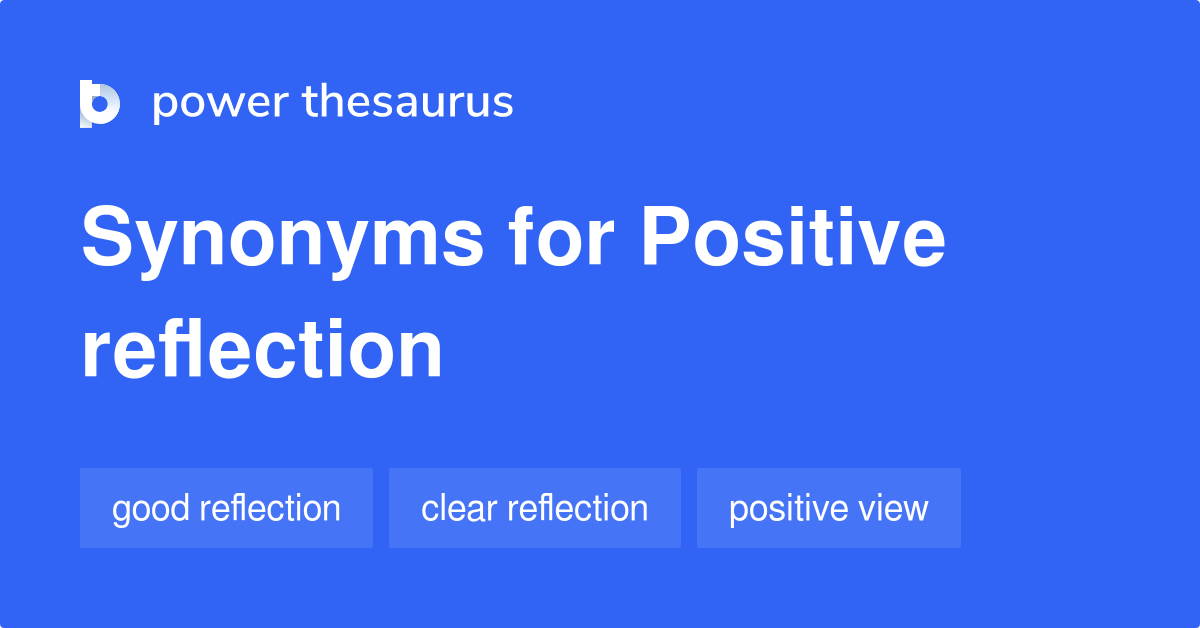 power thesaurus

Synonyms for Positive reflection

good reflection

clear reflection

positive view